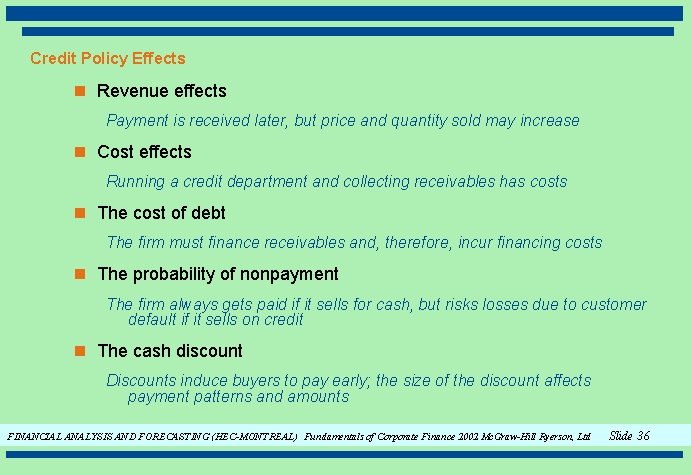 Credit Policy Effects

Revenue effects

Payment is received later, but price and quantity sold may increase

Cost effects

Running a credit department and collecting receivables has costs

The cost of debt

The firm must finance receivables and, therefore, incur financing costs

The probability of nonpayment

The firm always gets paid if it sells for cash, but risks losses due to customer default if it sells on credit

The cash discount

Discounts induce buyers to pay early; the size of the discount affects payment patterns and amounts

FINANCIAL ANALYSIS AND FORECASTING (HEC-MONTREAL) Fundamentals of Corporate Finance 2002 McGraw-Hill Ryerson, Ltd Slide 36